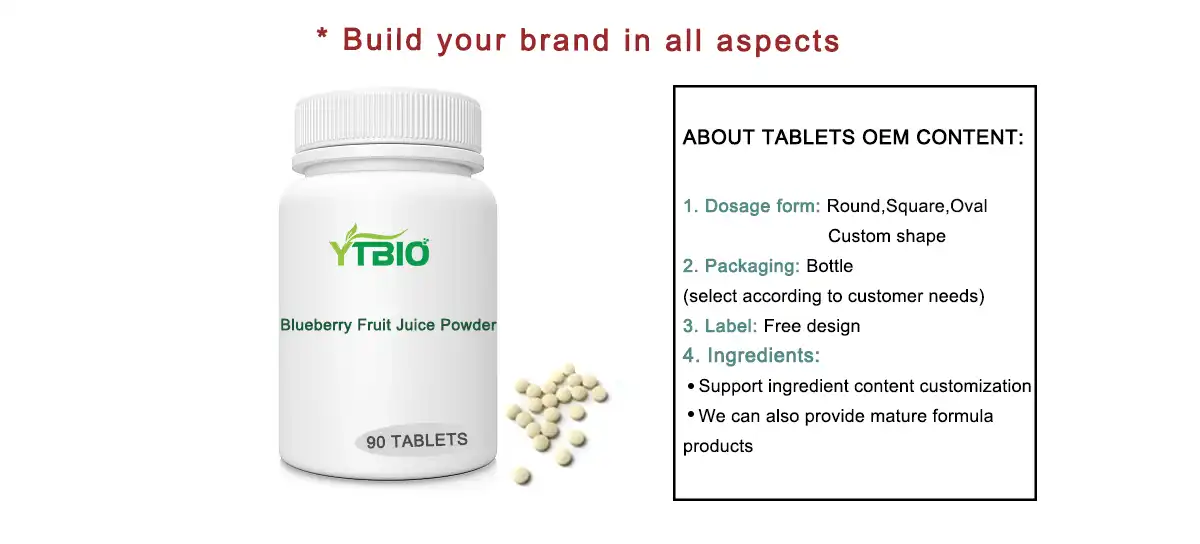 * Build your brand in all aspects

YTBIO

Blueberry Fruit Juice Powder

90 TABLETS

ABOUT TABLETS OEM CONTENT:

1. Dosage form: Round,Square,Oval Custom shape
2. Packaging: Bottle
(select according to customer needs)
3. Label: Free design
4. Ingredients:
• Support ingredient content customization
• We can also provide mature formula products